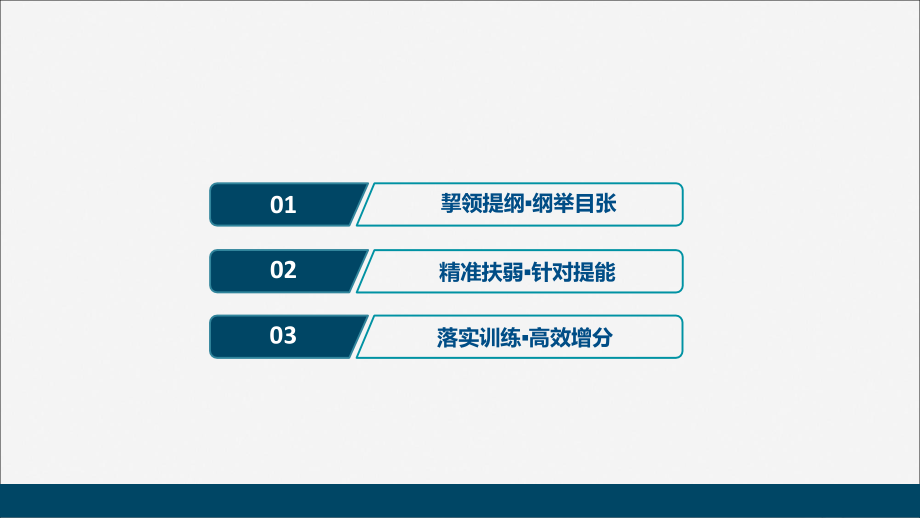 01
挈领提纲▪纲举目张

02
精准扶弱▪针对提能

03
落实训练▪高效增分